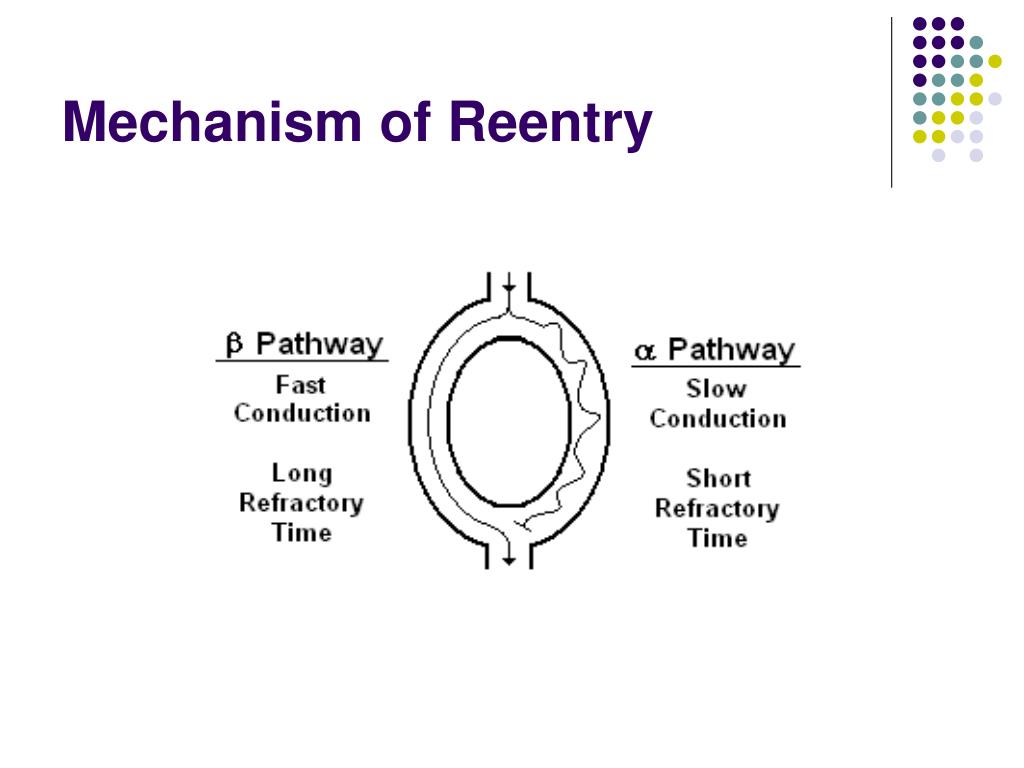 Mechanism of Reentry

$\beta$ Pathway

Fast Conduction

Long Refractory Time

$\alpha$ Pathway

Slow Conduction

Short Refractory Time